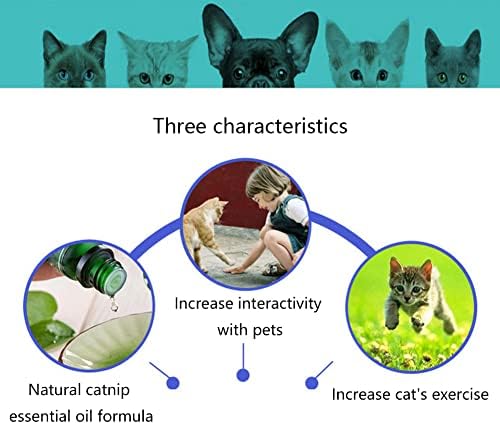 Three characteristics

Increase interactivity with pets

Natural catnip essential oil formula

Increase cat's exercise